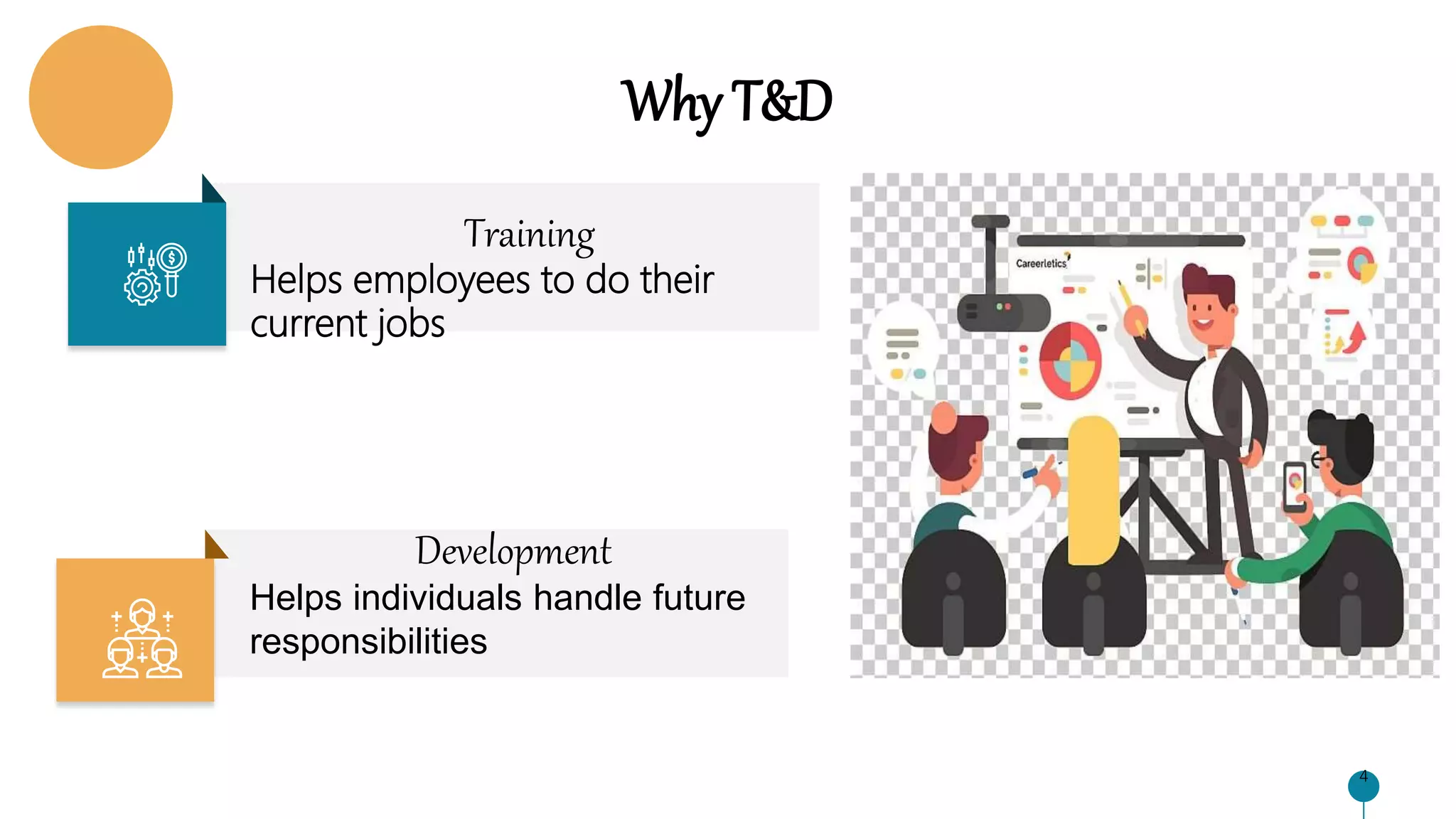 Why T&D

Training
Helps employees to do their current jobs

Development
Helps individuals handle future responsibilities

Careerletics

4